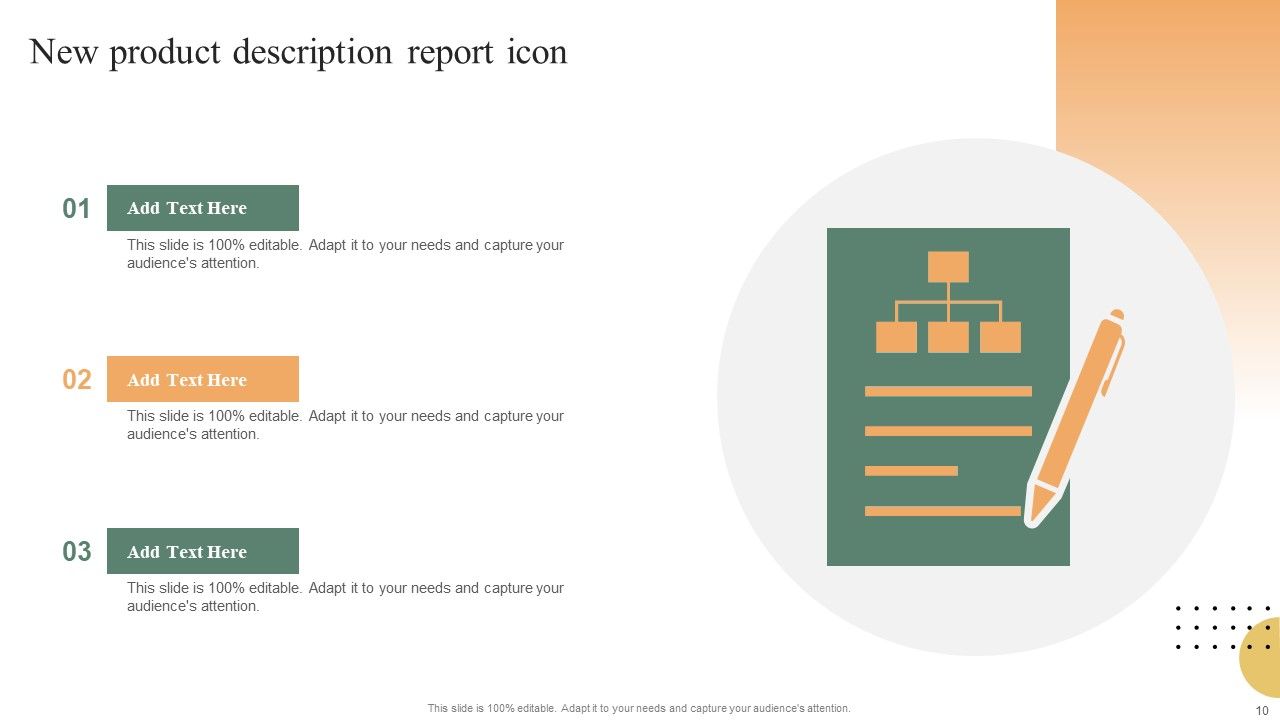 New product description report icon

01

Add Text Here

This slide is 100% editable. Adapt it to your needs and capture your audience's attention.

02

Add Text Here

This slide is 100% editable. Adapt it to your needs and capture your audience's attention.

03

Add Text Here

This slide is 100% editable. Adapt it to your needs and capture your audience's attention.

This slide is 100% editable. Adapt it to your needs and capture your audience's attention.

10